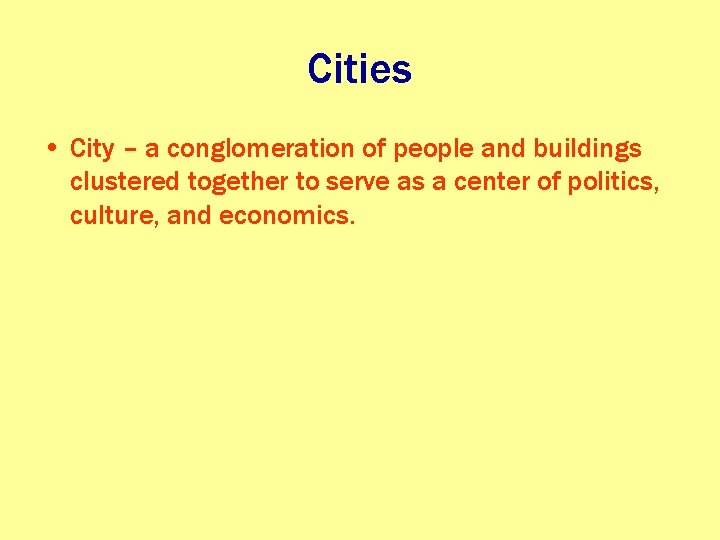 Cities

• City – a conglomeration of people and buildings clustered together to serve as a center of politics, culture, and economics.